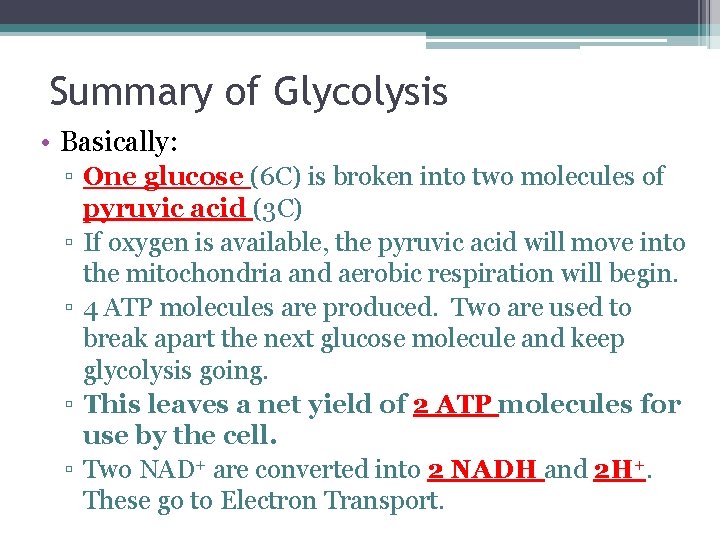 Summary of Glycolysis

• Basically:
▫ One glucose (6C) is broken into two molecules of pyruvic acid (3C)
▫ If oxygen is available, the pyruvic acid will move into the mitochondria and aerobic respiration will begin.
▫ 4 ATP molecules are produced. Two are used to break apart the next glucose molecule and keep glycolysis going.
▫ This leaves a net yield of 2 ATP molecules for use by the cell.
▫ Two $NAD^+$ are converted into 2 NADH and $2H^+$. These go to Electron Transport.